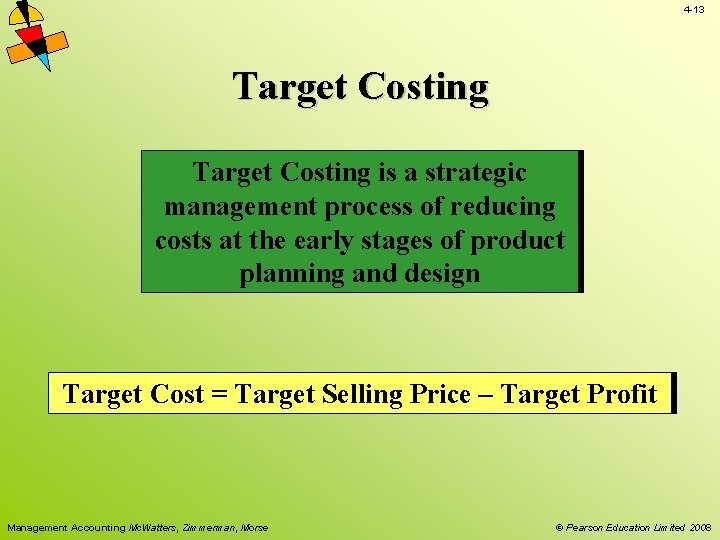 4-13

Target Costing

Target Costing is a strategic management process of reducing costs at the early stages of product planning and design

Target Cost = Target Selling Price – Target Profit

Management Accounting McWatters, Zimmerman, Morse

© Pearson Education Limited 2008